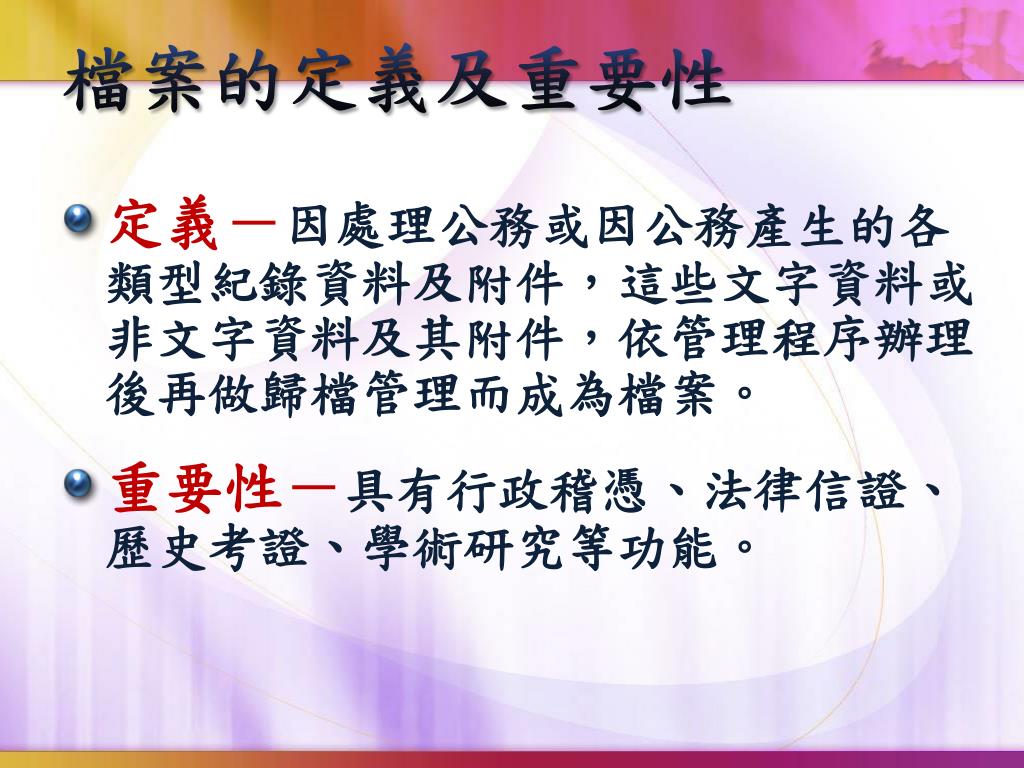 檔案的定義及重要性

定義－因處理公務或因公務產生的各類型紀錄資料及附件，這些文字資料或非文字資料及其附件，依管理程序辦理後再做歸檔管理而成為檔案。

重要性－具有行政稽憑、法律信證、歷史考證、學術研究等功能。